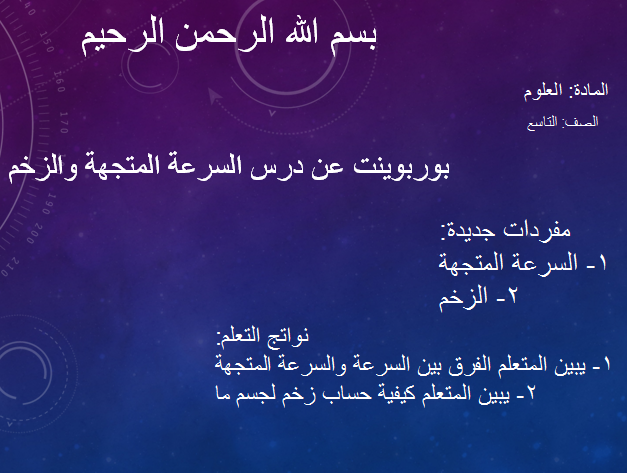 بسم الله الرحمن الرحيم

المادة: العلوم

الصف: التاسع

بوربوينت عن درس السرعة المتجهة والزخم

مفردات جديدة:
١- السرعة المتجهة
٢- الزخم

نواتج التعلم:
١- يبين المتعلم الفرق بين السرعة والسرعة المتجهة
٢- يبين المتعلم كيفية حساب زخم لجسم ما